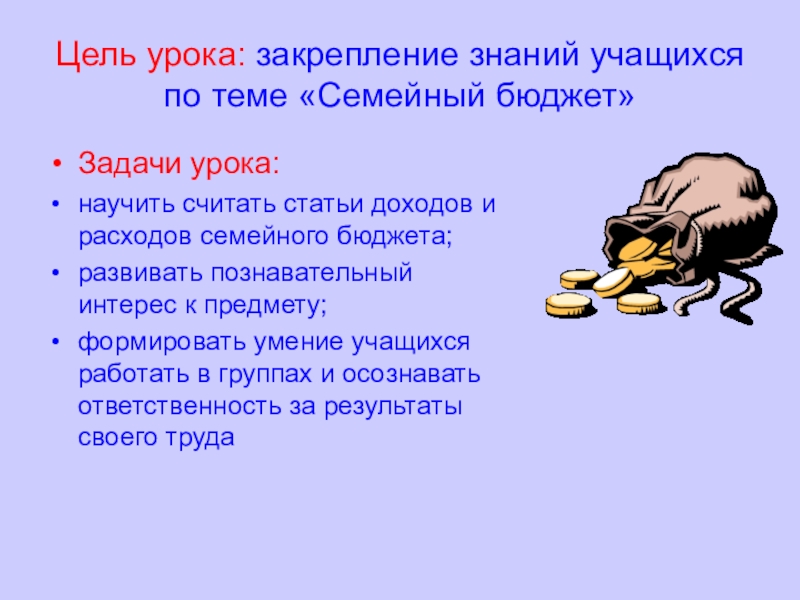 Цель урока: закрепление знаний учащихся по теме «Семейный бюджет»

• Задачи урока:
• научить считать статьи доходов и расходов семейного бюджета;
• развивать познавательный интерес к предмету;
• формировать умение учащихся работать в группах и осознавать ответственность за результаты своего труда